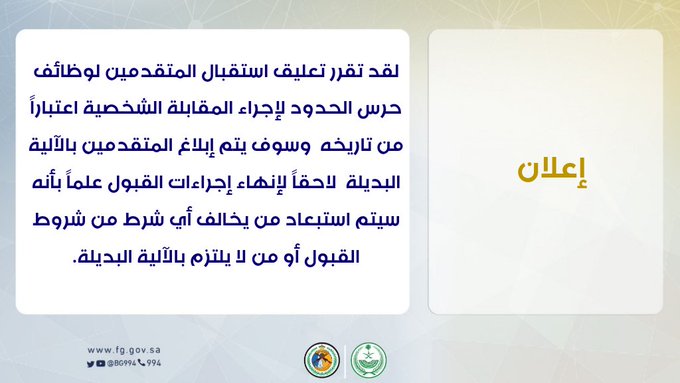 إعلان

لقد تقرر تعليق استقبال المتقدمين لوظائف حرس الحدود لإجراء المقابلة الشخصية اعتباراً من تاريخه وسوف يتم إبلاغ المتقدمين بالآلية البديلة لاحقاً لإنهاء إجراءات القبول علماً بأنه سيتم استبعاد من يخالف أي شرط من شروط القبول أو من لا يلتزم بالآلية البديلة.

www.fg.gov.sa
@BG994 994